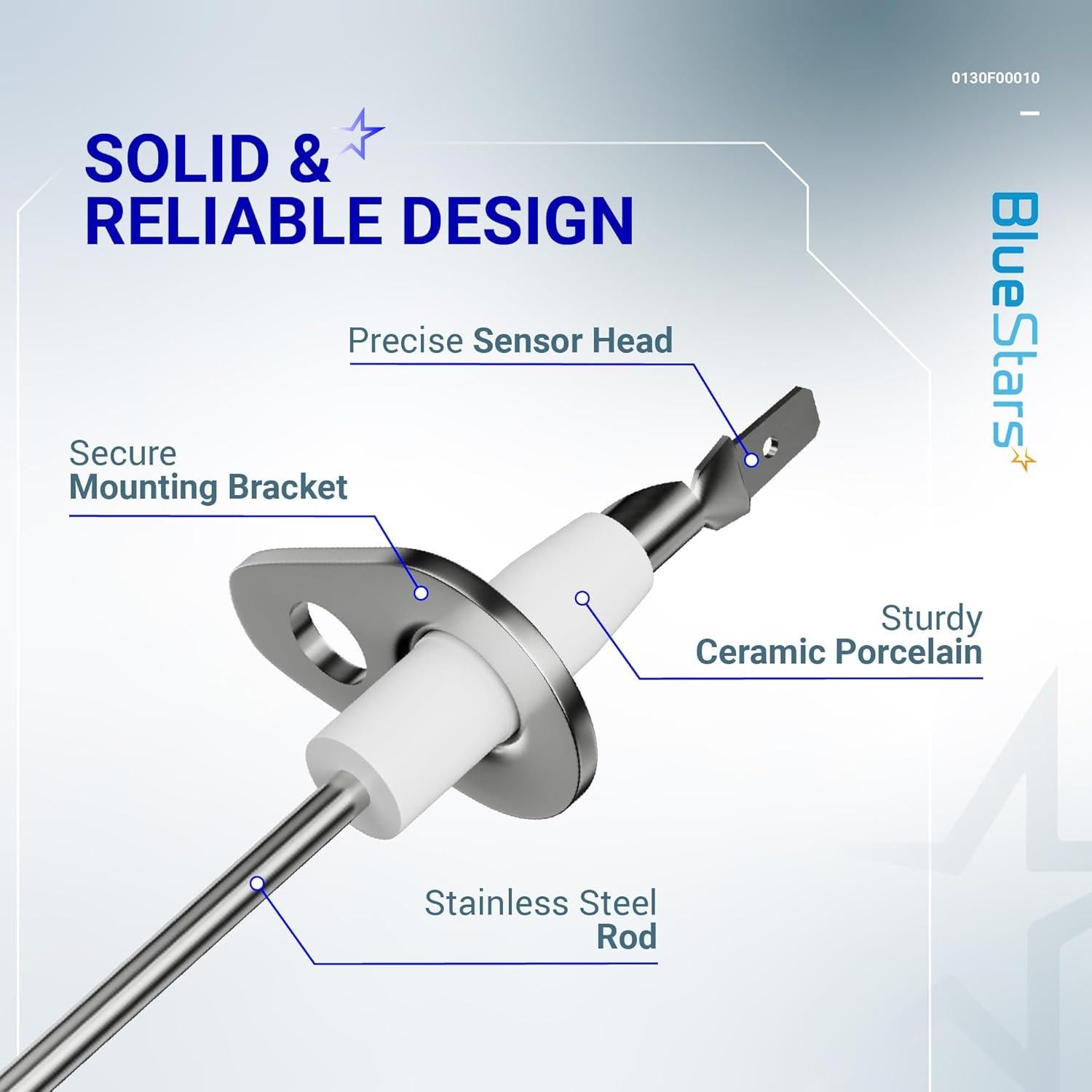 0130F00010

SOLID &
RELIABLE DESIGN

BlueStars

Precise Sensor Head

Secure
Mounting Bracket

Sturdy
Ceramic Porcelain

Stainless Steel
Rod